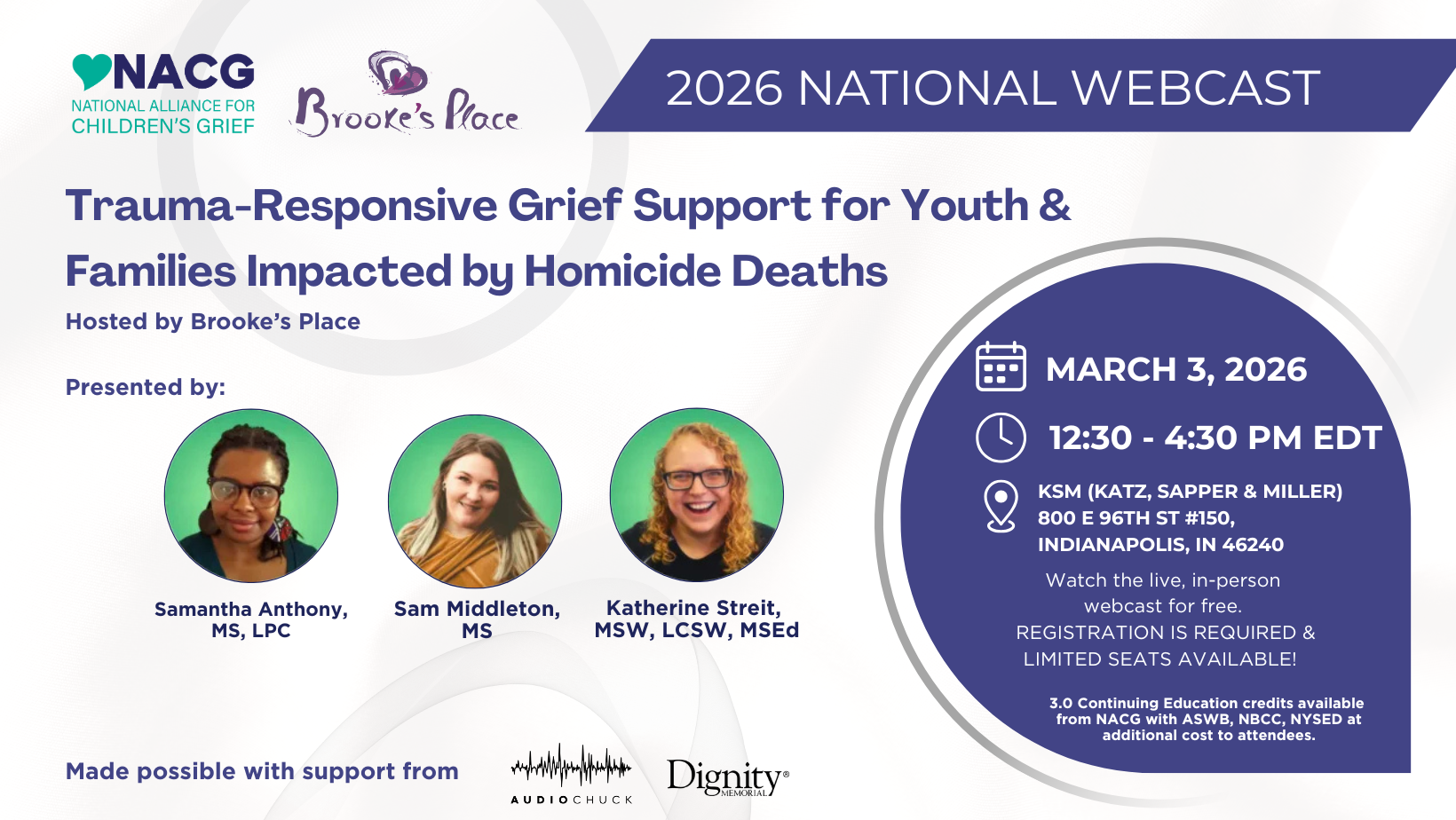 NACG
NATIONAL ALLIANCE FOR CHILDREN'S GRIEF

Brooke's Place

2026 NATIONAL WEBCAST

Trauma-Responsive Grief Support for Youth & Families Impacted by Homicide Deaths

Hosted by Brooke's Place

Presented by:

Samantha Anthony, MS, LPC

Sam Middleton, MS

Katherine Streit, MSW, LCSW, MSEd

MARCH 3, 2026

12:30 - 4:30 PM EDT

KSM (KATZ, SAPPER & MILLER)
800 E 96TH ST #150,
INDIANAPOLIS, IN 46240

Watch the live, in-person webcast for free.
REGISTRATION IS REQUIRED & LIMITED SEATS AVAILABLE!

3.0 Continuing Education credits available from NACG with ASWB, NBCC, NYSED at additional cost to attendees.

Made possible with support from

AUDIOCHUCK

Dignity MEMORIAL